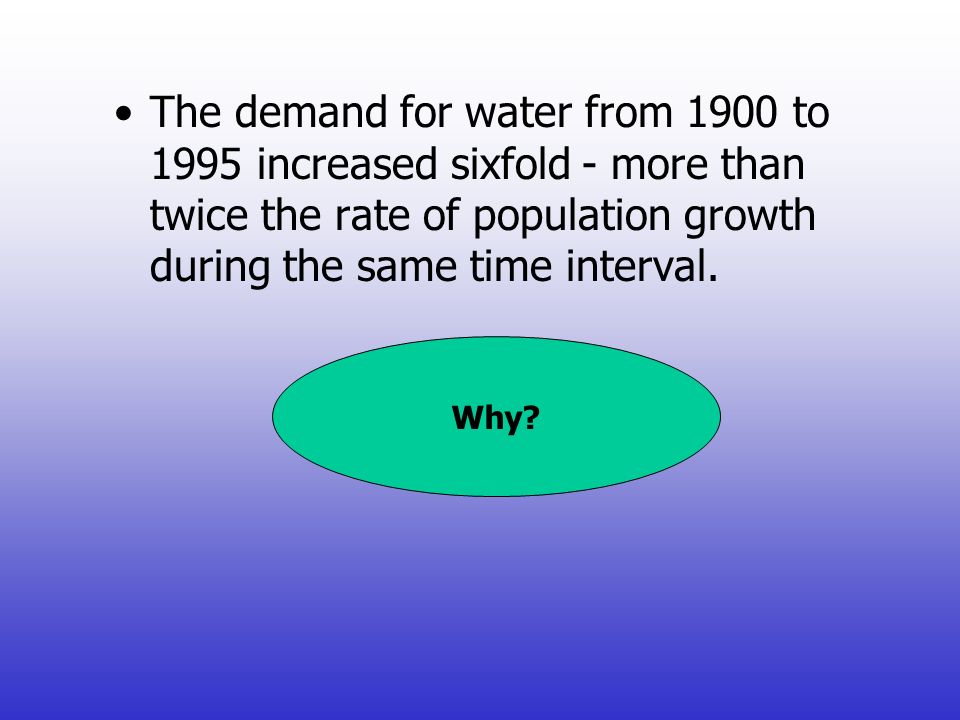 • The demand for water from 1900 to 1995 increased sixfold - more than twice the rate of population growth during the same time interval.

Why?